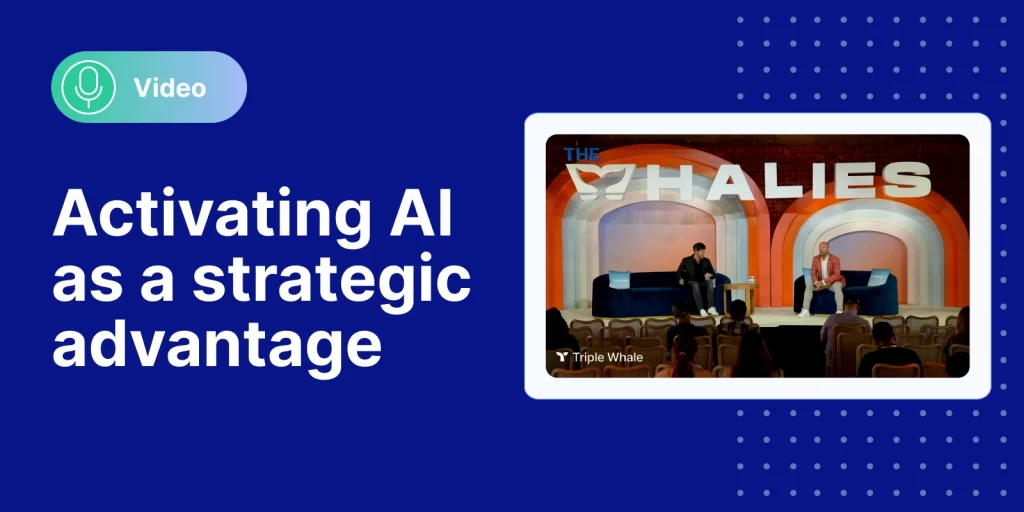 Video

Activating AI as a strategic advantage

THE WHALIES

Triple Whale